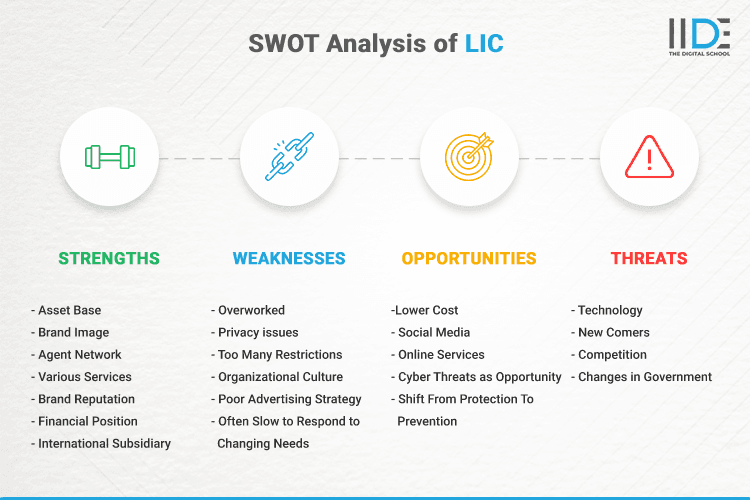 SWOT Analysis of LIC

IIDE
THE DIGITAL SCHOOL

STRENGTHS

- Asset Base
- Brand Image
- Agent Network
- Various Services
- Brand Reputation
- Financial Position
- International Subsidiary

WEAKNESSES

- Overworked
- Privacy issues
- Too Many Restrictions
- Organizational Culture
- Poor Advertising Strategy
- Often Slow to Respond to Changing Needs

OPPORTUNITIES

-Lower Cost
- Social Media
- Online Services
- Cyber Threats as Opportunity
- Shift From Protection To Prevention

THREATS

- Technology
- New Comers
- Competition
- Changes in Government